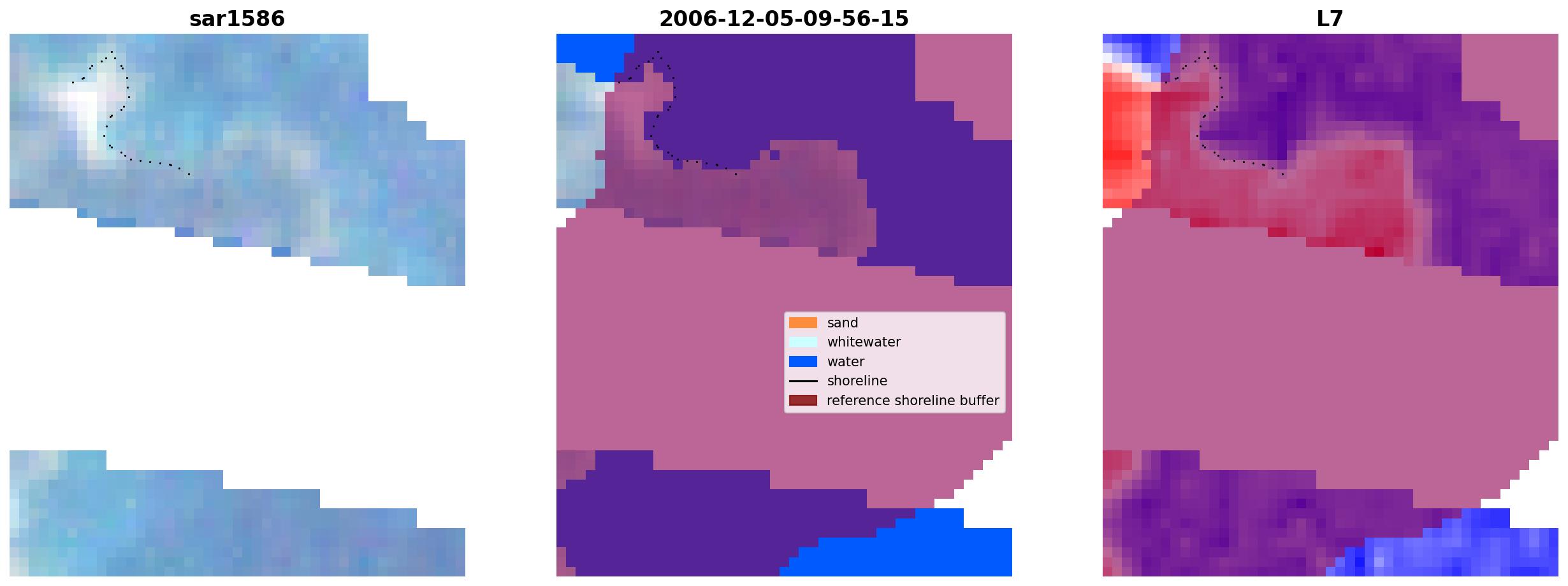 sar1586

2006-12-05-09-56-15

L7

sand
whitewater
water
shoreline
reference shoreline buffer